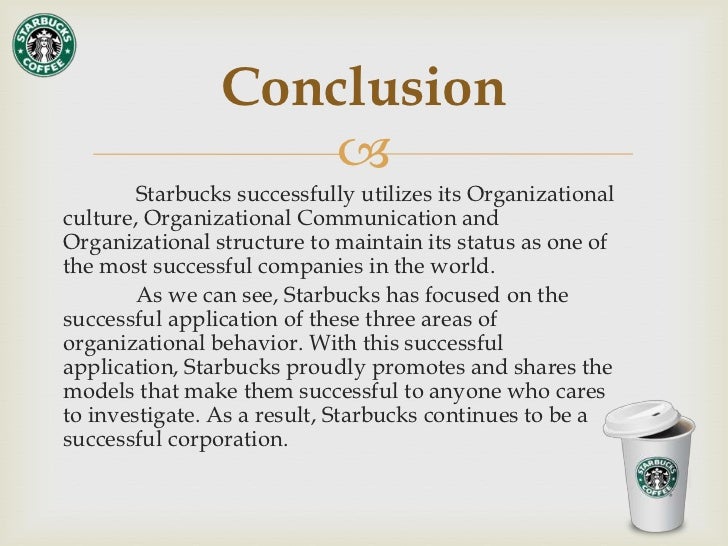 STARBUCKS COFFEE

Conclusion

Starbucks successfully utilizes its Organizational culture, Organizational Communication and Organizational structure to maintain its status as one of the most successful companies in the world.

As we can see, Starbucks has focused on the successful application of these three areas of organizational behavior. With this successful application, Starbucks proudly promotes and shares the models that make them successful to anyone who cares to investigate. As a result, Starbucks continues to be a successful corporation.

STARBUCKS COFFEE